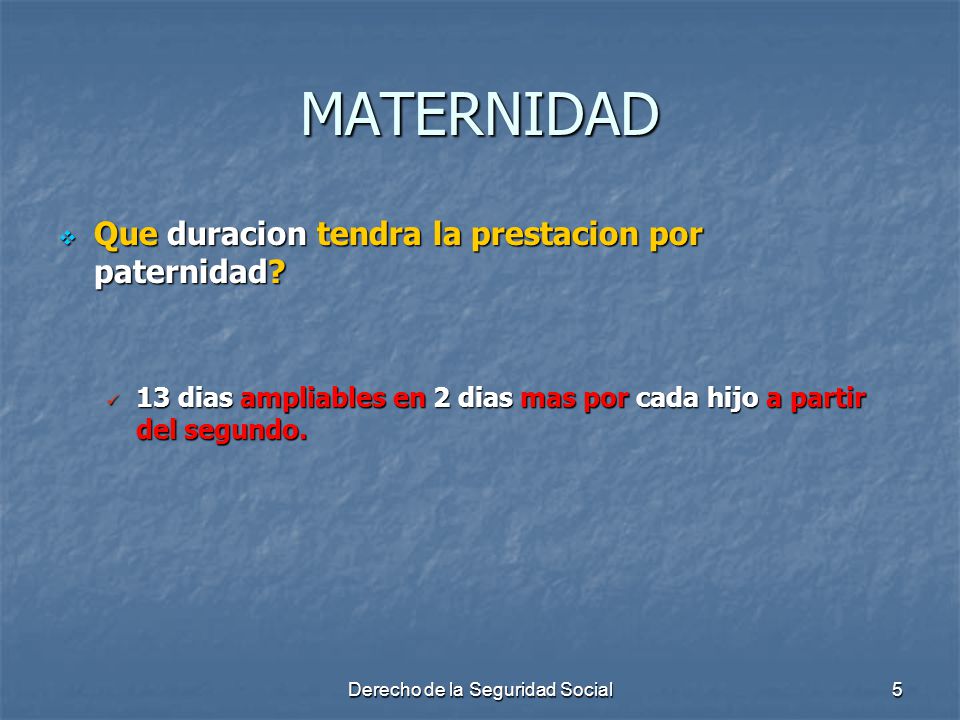 MATERNIDAD

Que duracion tendra la prestacion por paternidad?

13 dias ampliables en 2 dias mas por cada hijo a partir del segundo.

Derecho de la Seguridad Social

5